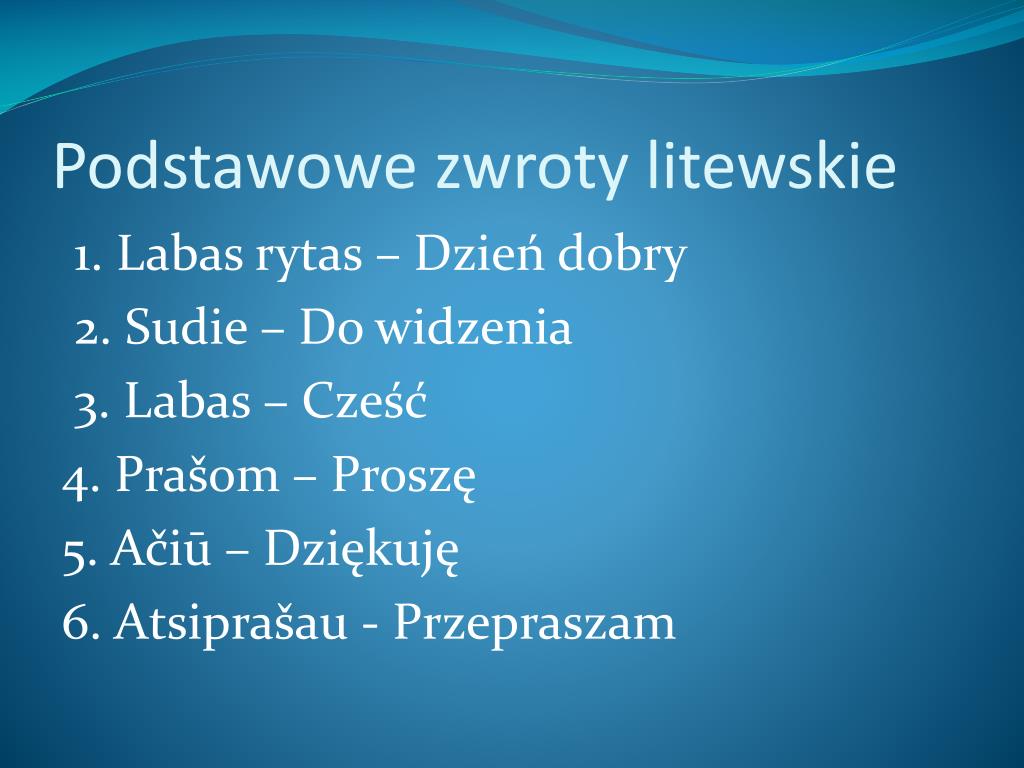 Podstawowe zwroty litewskie

1. Labas rytas – Dzień dobry
2. Sudie – Do widzenia
3. Labas – Cześć
4. Prašom – Proszę
5. Ačiū – Dziękuję
6. Atsiprašau - Przepraszam